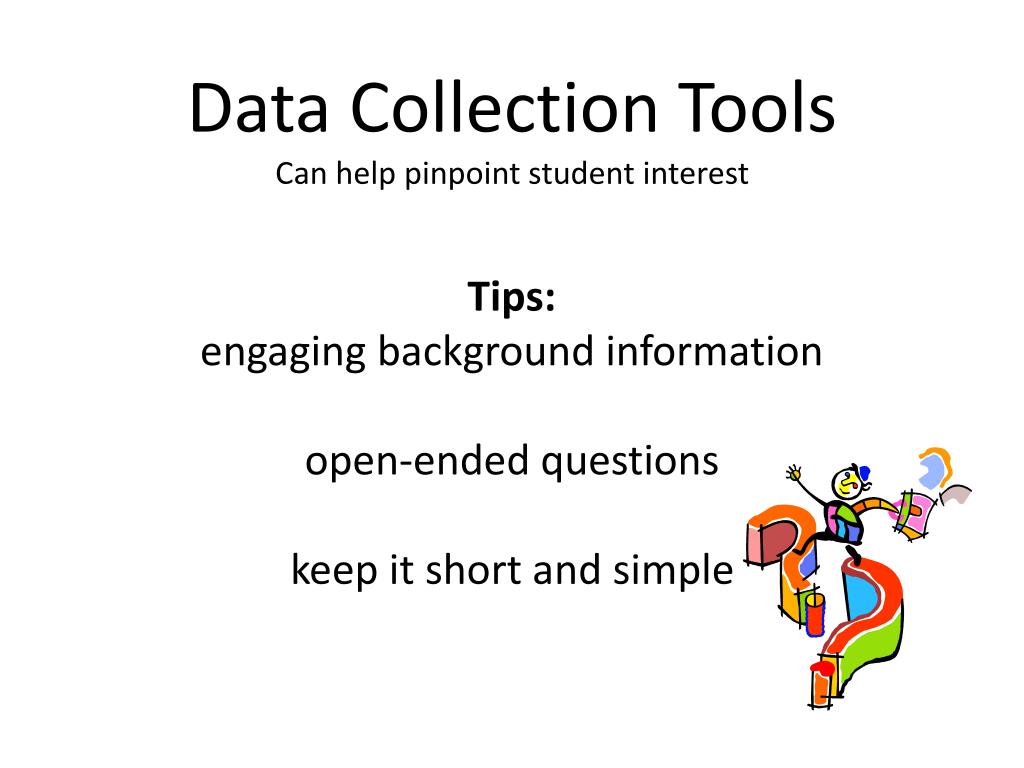 Data Collection Tools
Can help pinpoint student interest

Tips:
engaging background information

open-ended questions

keep it short and simple